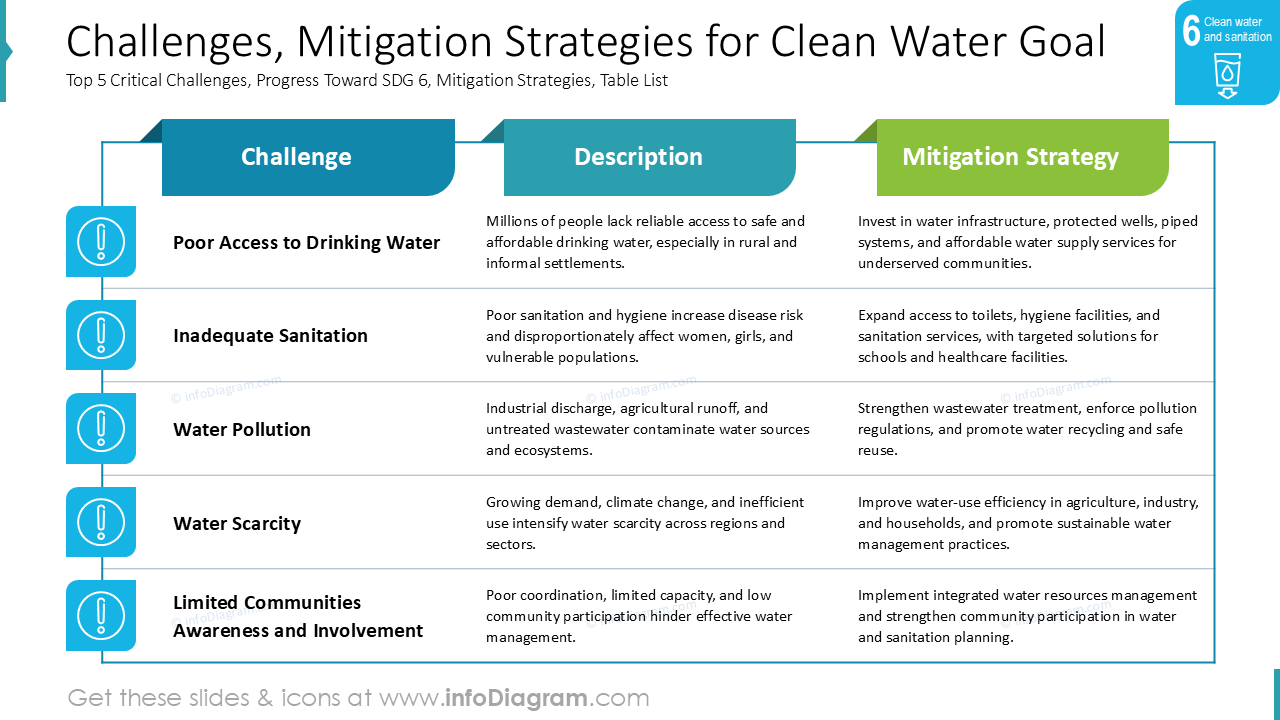 Challenges, Mitigation Strategies for Clean Water Goal

Top 5 Critical Challenges, Progress Toward SDG 6, Mitigation Strategies, Table List

6 Clean water and sanitation

| Challenge | Description | Mitigation Strategy |
|---|---|---|
| Poor Access to Drinking Water | Millions of people lack reliable access to safe and affordable drinking water, especially in rural and informal settlements. | Invest in water infrastructure, protected wells, piped systems, and affordable water supply services for underserved communities. |
| Inadequate Sanitation | Poor sanitation and hygiene increase disease risk and disproportionately affect women, girls, and vulnerable populations. | Expand access to toilets, hygiene facilities, and sanitation services, with targeted solutions for schools and healthcare facilities. |
| Water Pollution | Industrial discharge, agricultural runoff, and untreated wastewater contaminate water sources and ecosystems. | Strengthen wastewater treatment, enforce pollution regulations, and promote water recycling and safe reuse. |
| Water Scarcity | Growing demand, climate change, and inefficient use intensify water scarcity across regions and sectors. | Improve water-use efficiency in agriculture, industry, and households, and promote sustainable water management practices. |
| Limited Communities Awareness and Involvement | Poor coordination, limited capacity, and low community participation hinder effective water management. | Implement integrated water resources management and strengthen community participation in water and sanitation planning. |

Get these slides & icons at www.infoDiagram.com

© infoDiagram.com